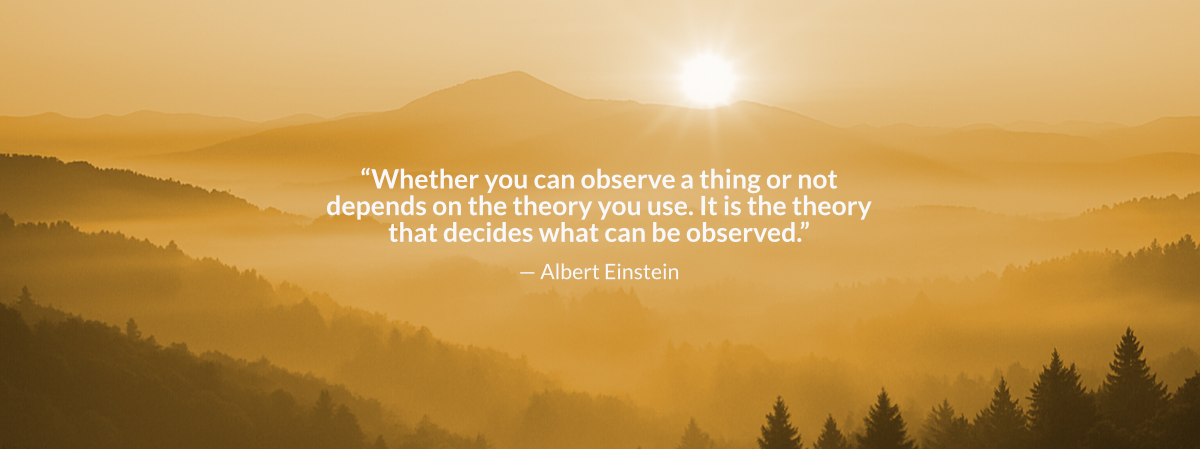 “Whether you can observe a thing or not depends on the theory you use. It is the theory that decides what can be observed.”

— Albert Einstein